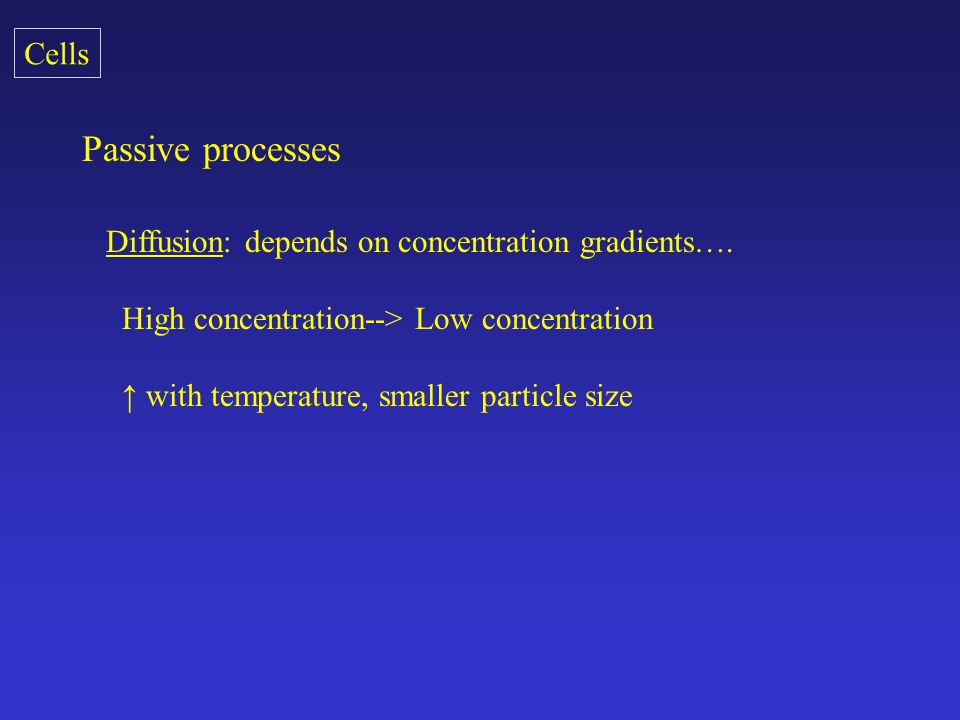 Cells

Passive processes

Diffusion: depends on concentration gradients….

High concentration--> Low concentration

↑ with temperature, smaller particle size